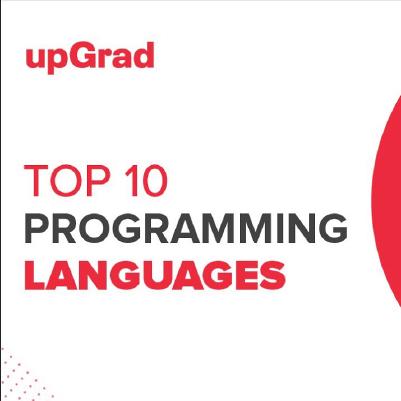 upGrad

TOP 10
PROGRAMMING
LANGUAGES